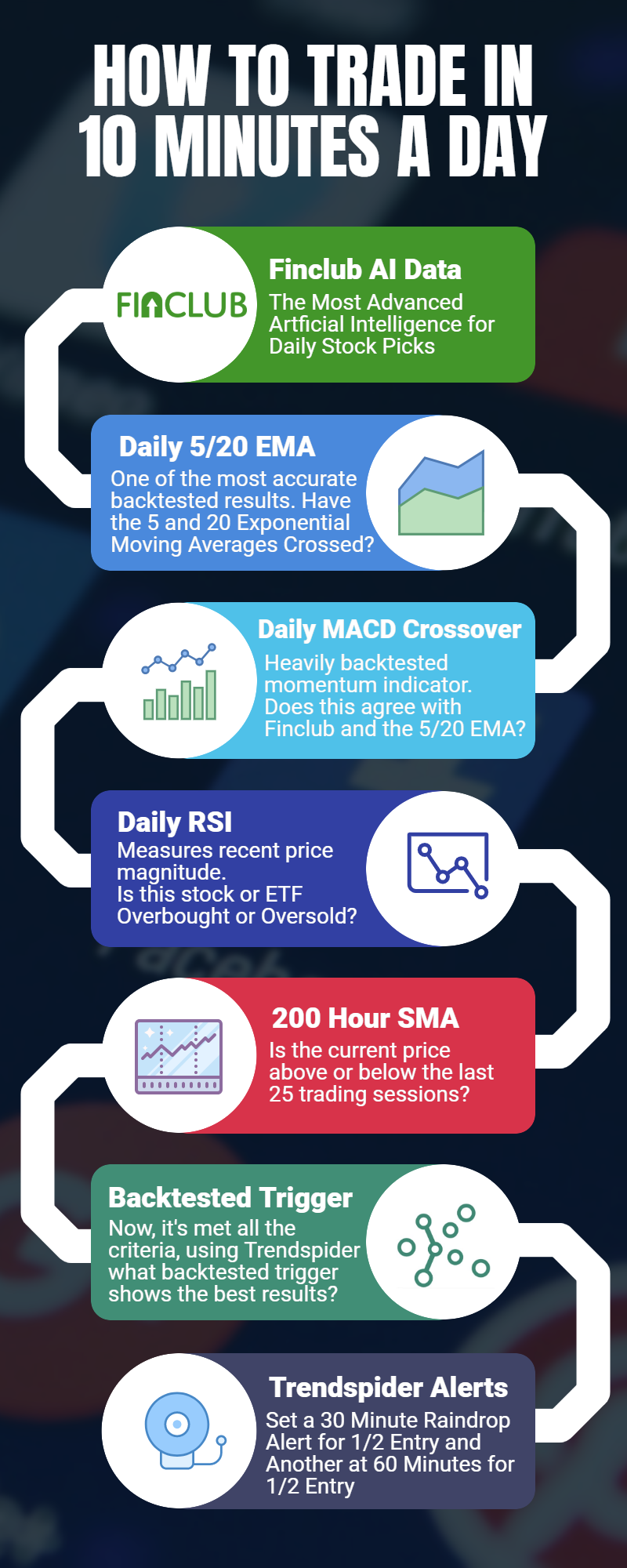 HOW TO TRADE IN 10 MINUTES A DAY

FINCLUB

Finclub AI Data
The Most Advanced Artficial Intelligence for Daily Stock Picks

Daily 5/20 EMA
One of the most accurate backtested results. Have the 5 and 20 Exponential Moving Averages Crossed?

Daily MACD Crossover
Heavily backtested momentum indicator. Does this agree with Finclub and the 5/20 EMA?

Daily RSI
Measures recent price magnitude.
Is this stock or ETF Overbought or Oversold?

200 Hour SMA
Is the current price above or below the last 25 trading sessions?

Backtested Trigger
Now, it's met all the criteria, using Trendspider what backtested trigger shows the best results?

Trendspider Alerts
Set a 30 Minute Raindrop Alert for 1/2 Entry and Another at 60 Minutes for 1/2 Entry